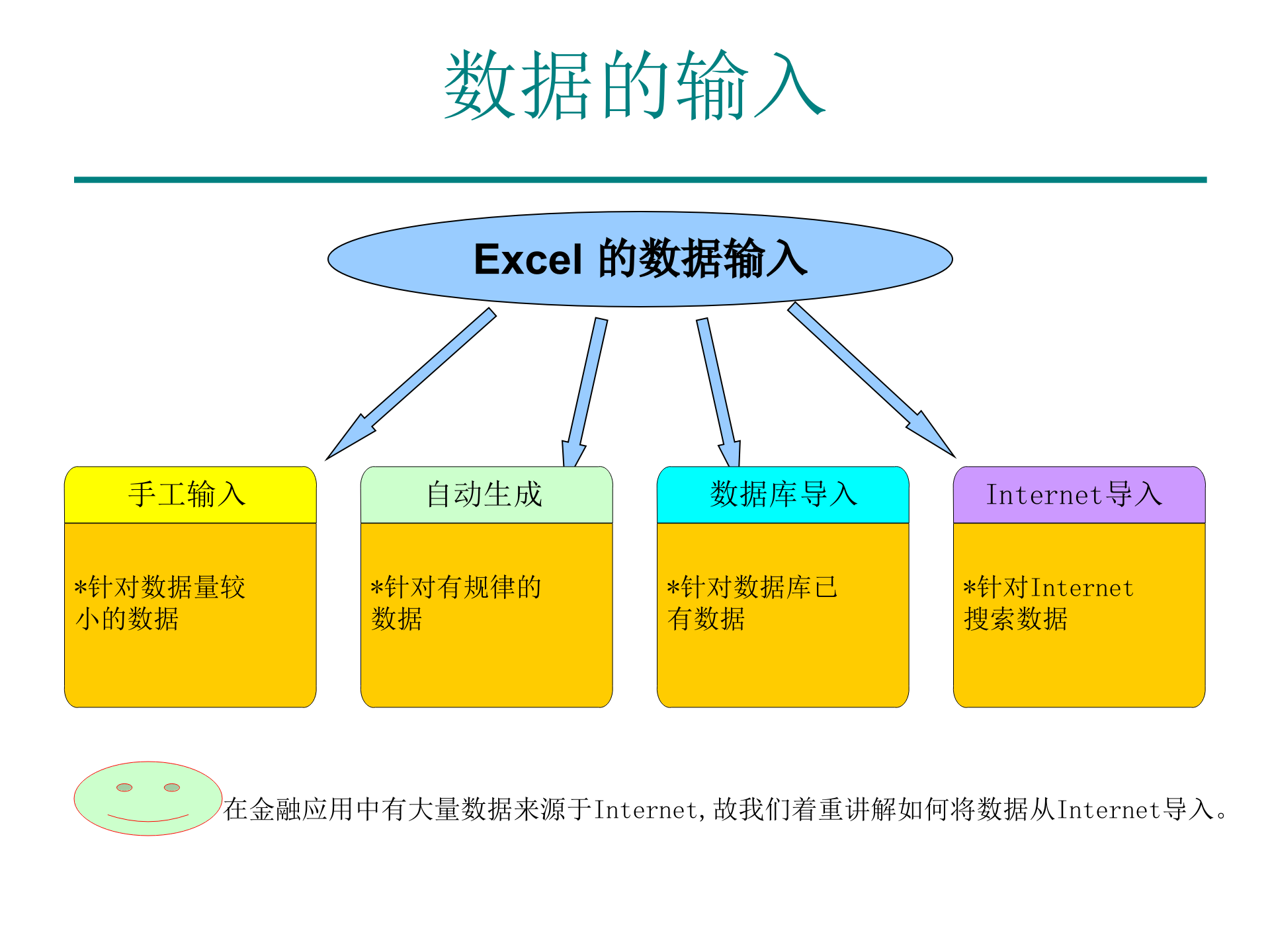 数据的输入

Excel 的数据输入

手工输入

*针对数据量较小的数据

自动生成

*针对有规律的数据

数据库导入

*针对数据库已有数据

Internet导入

*针对Internet搜索数据

在金融应用中有大量数据来源于Internet,故我们着重讲解如何将数据从Internet导入。